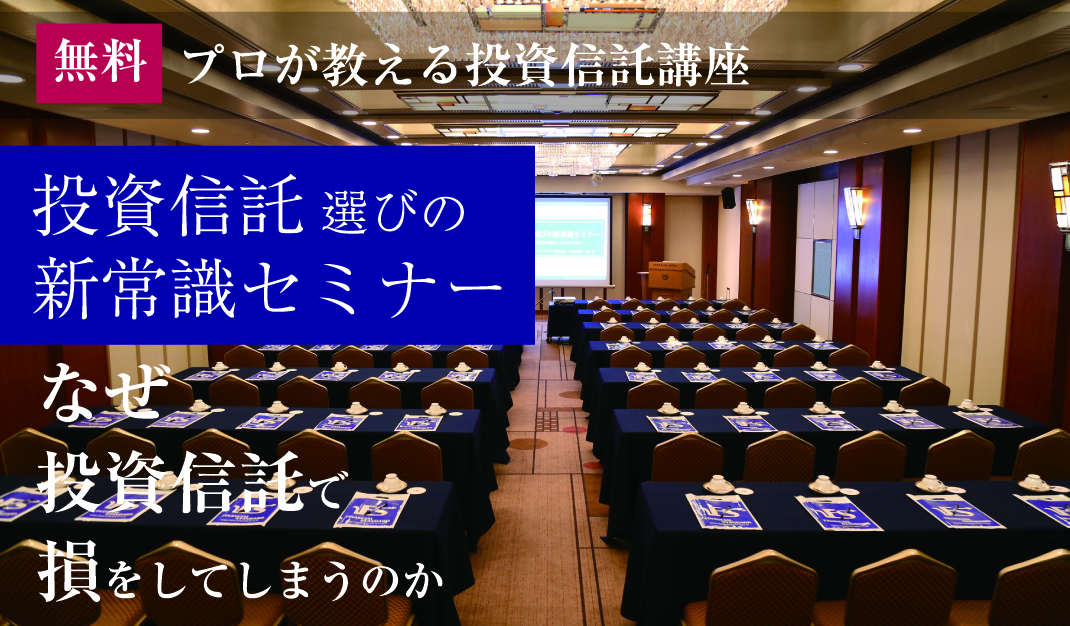 無料 プロが教える投資信託講座

投資信託 選びの
新常識セミナー

なぜ
投資信託で
損をしてしまうのか